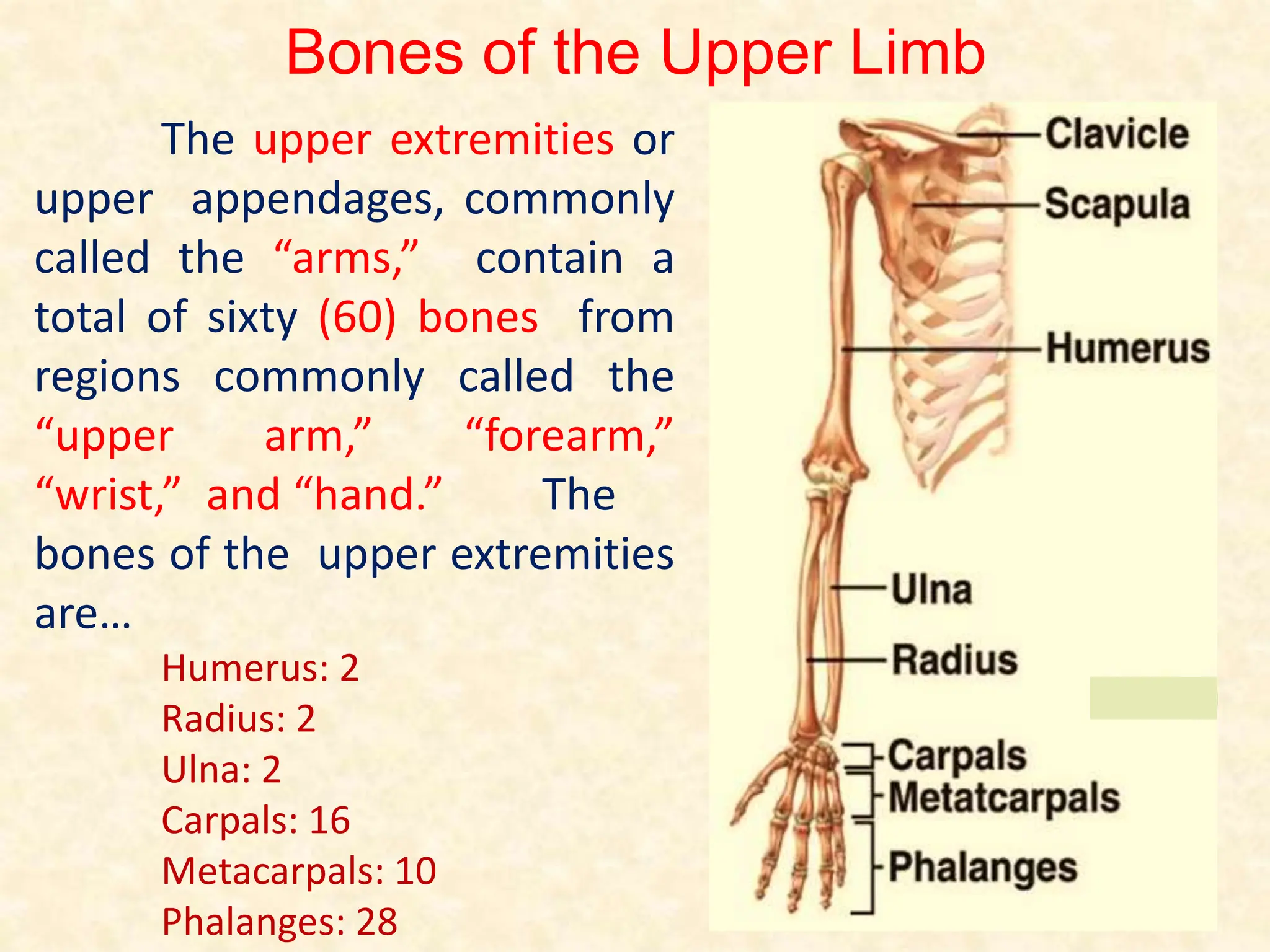 Bones of the Upper Limb

The upper extremities or upper appendages, commonly called the “arms,” contain a total of sixty (60) bones from regions commonly called the “upper arm,” “forearm,” “wrist,” and “hand.” The bones of the upper extremities are…

Humerus: 2
Radius: 2
Ulna: 2
Carpals: 16
Metacarpals: 10
Phalanges: 28

Clavicle
Scapula
Humerus
Ulna
Radius
Carpals
Metatcarpals
Phalanges